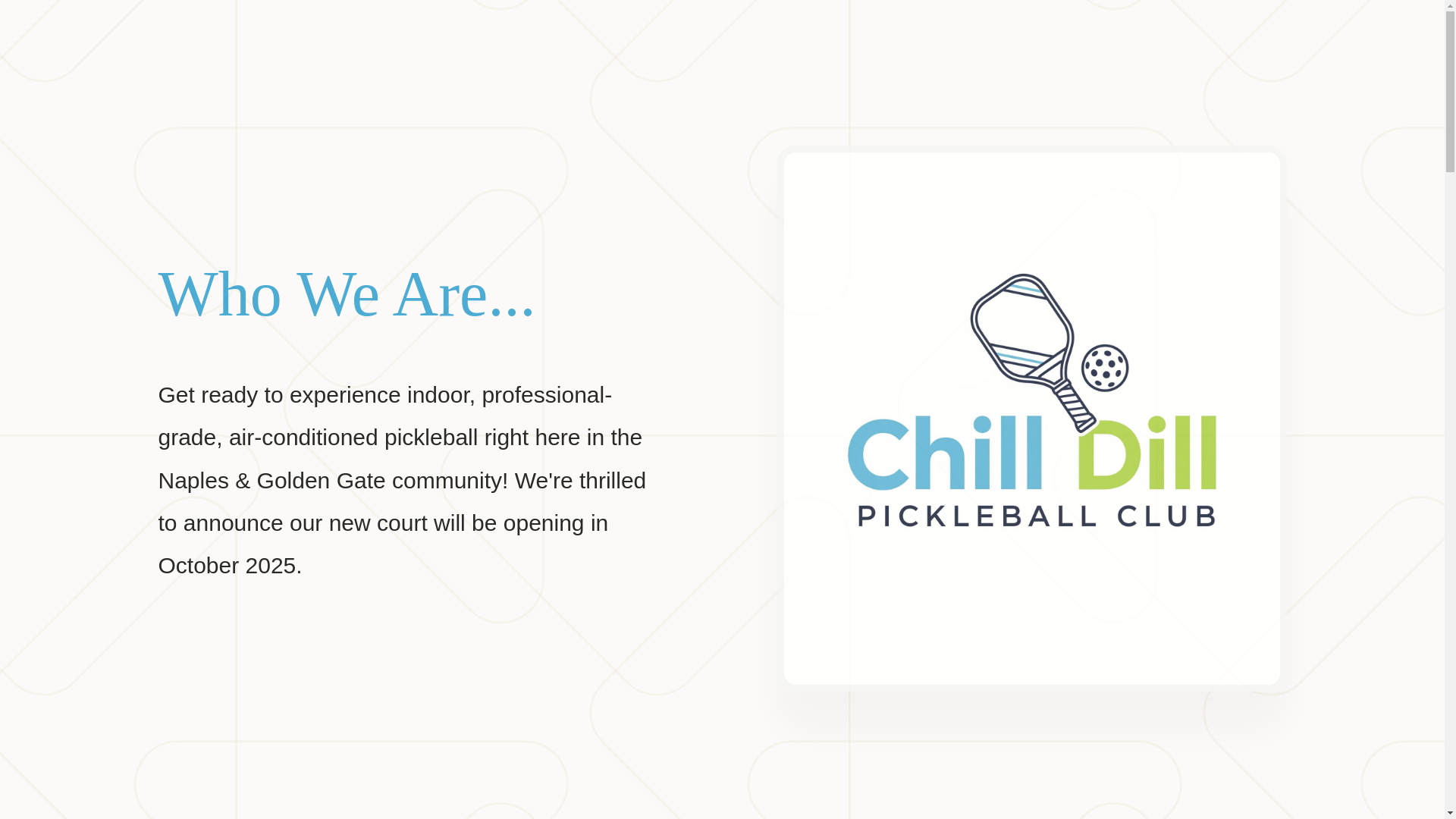 Who We Are...

Get ready to experience indoor, professional-grade, air-conditioned pickleball right here in the Naples & Golden Gate community! We're thrilled to announce our new court will be opening in October 2025.

Chill Dill
PICKLEBALL CLUB